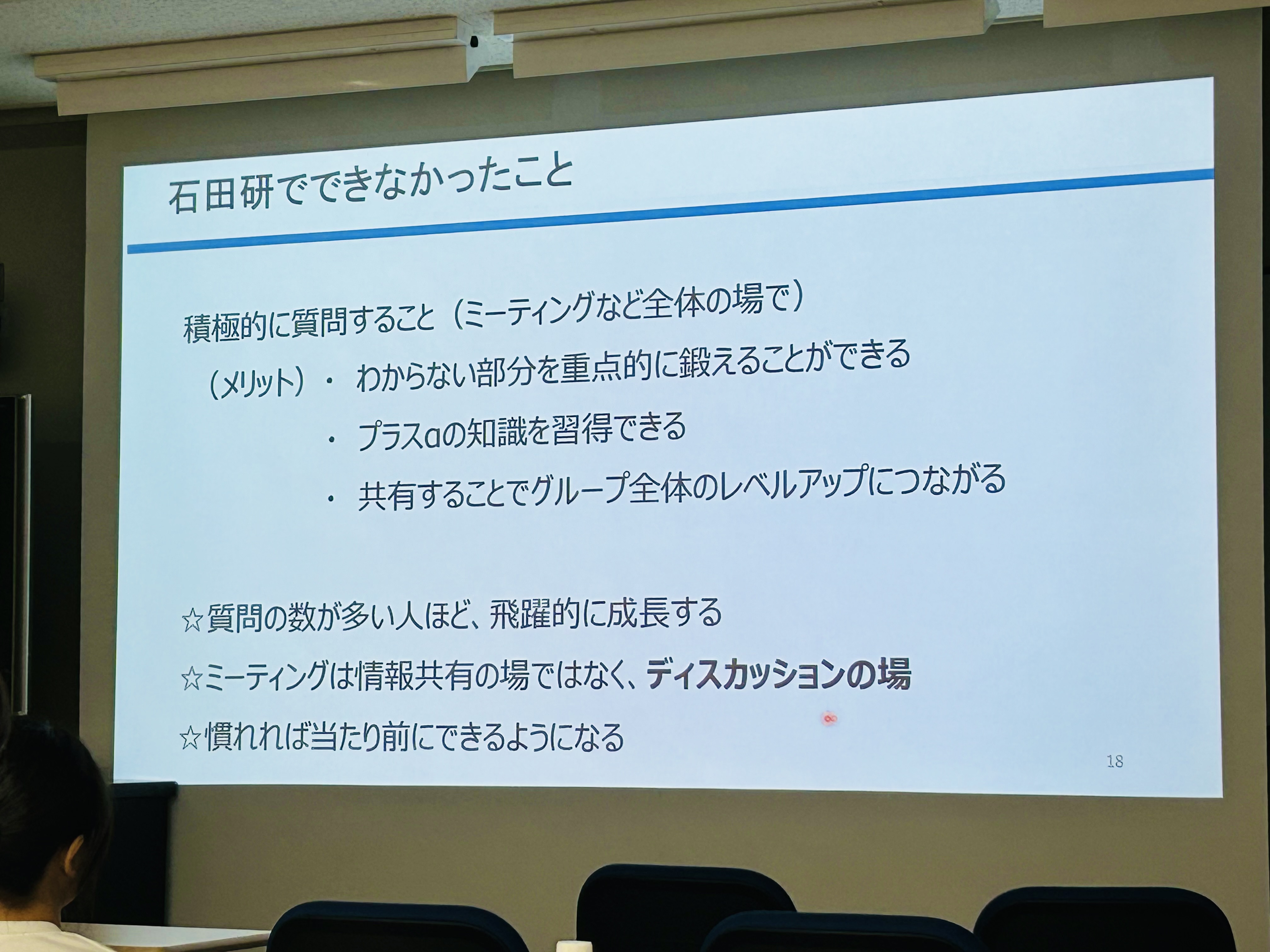 石田研でできなかったこと

積極的に質問すること（ミーティングなど全体の場で）

（メリット）・ わからない部分を重点的に鍛えることができる

・ プラスαの知識を習得できる

・ 共有することでグループ全体のレベルアップにつながる

☆質問の数が多い人ほど、飛躍的に成長する

☆ミーティングは情報共有の場ではなく、ディスカッションの場

☆慣れれば当たり前にできるようになる

18